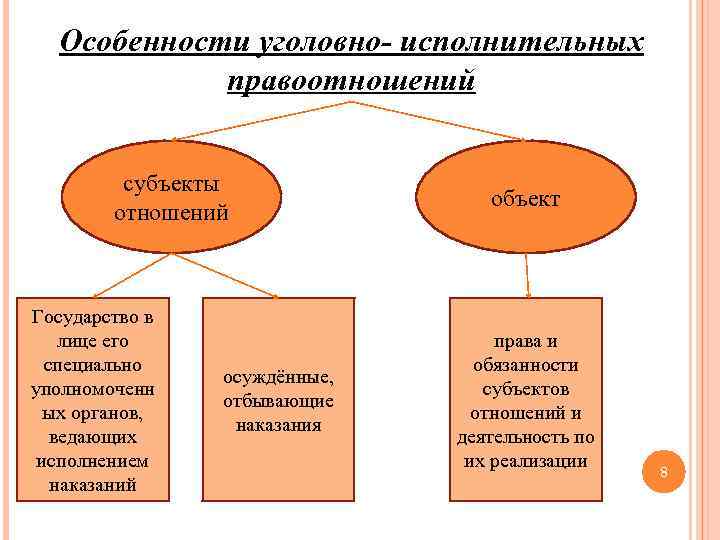 Особенности уголовно- исполнительных правоотношений

субъекты отношений

объект

Государство в лице его специально уполномоченных органов, ведающих исполнением наказаний

осуждённые, отбывающие наказания

права и обязанности субъектов отношений и деятельность по их реализации

8